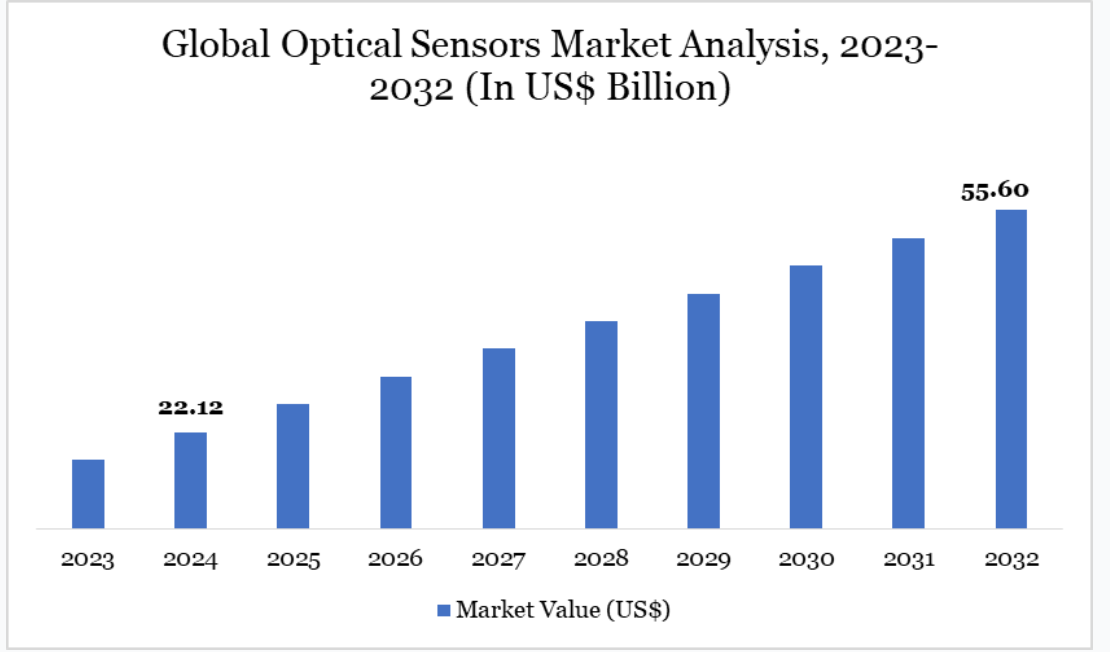 Global Optical Sensors Market Analysis, 2023-2032 (In US$ Billion)

22.12

55.60

2023
2024
2025
2026
2027
2028
2029
2030
2031
2032

Market Value (US$)